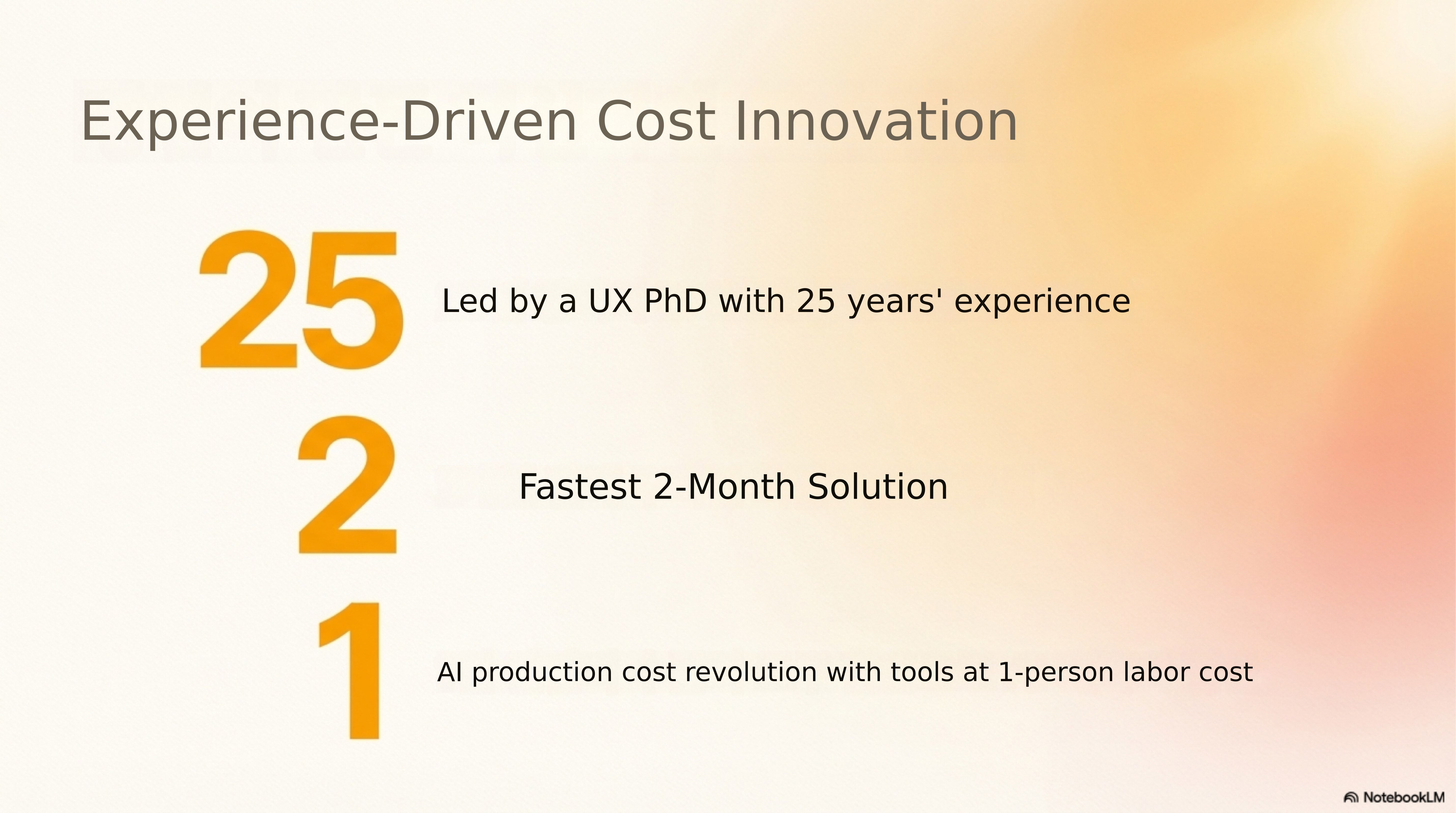 Experience-Driven Cost Innovation

25

Led by a UX PhD with 25 years' experience

2

Fastest 2-Month Solution

1

AI production cost revolution with tools at 1-person labor cost

NotebookLM